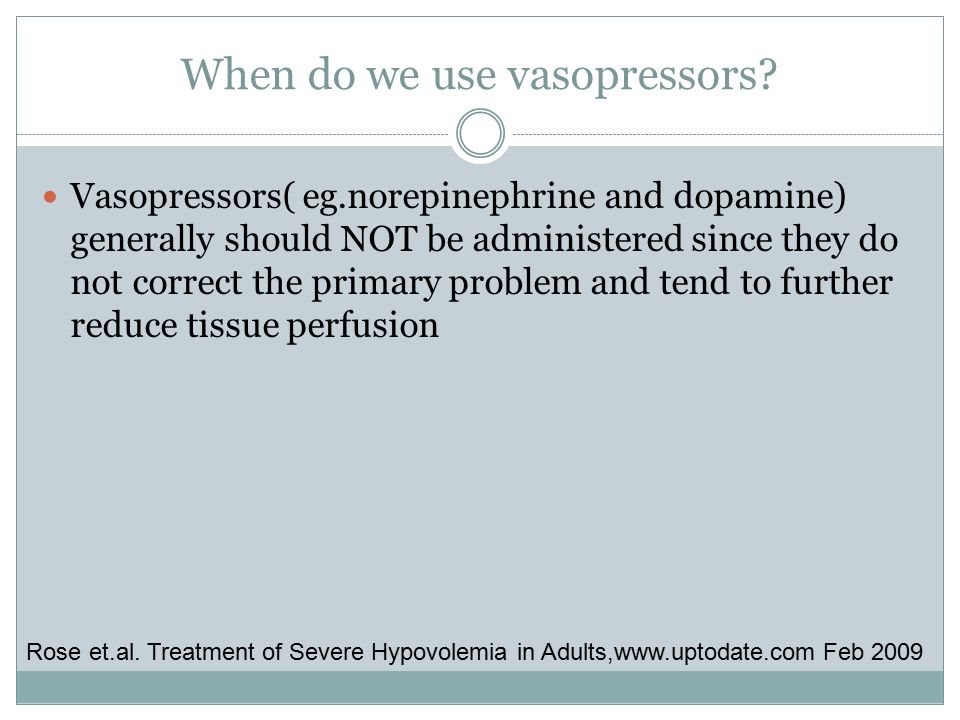 When do we use vasopressors?

Vasopressors( eg.norepinephrine and dopamine) generally should NOT be administered since they do not correct the primary problem and tend to further reduce tissue perfusion

Rose et.al. Treatment of Severe Hypovolemia in Adults,www.uptodate.com Feb 2009